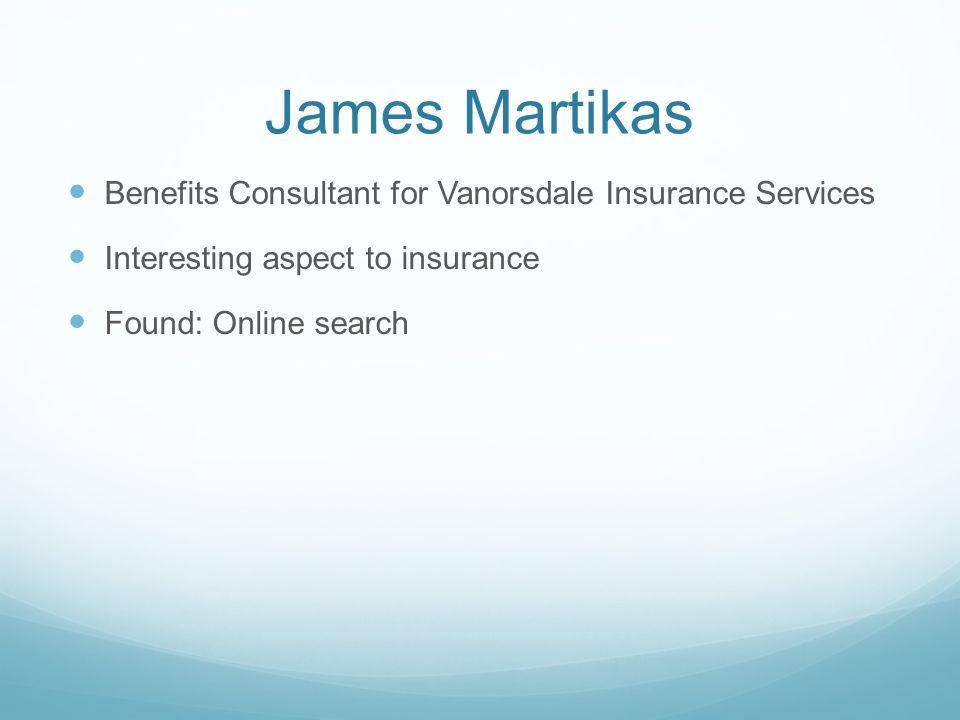 James Martikas

- Benefits Consultant for Vanorsdale Insurance Services
- Interesting aspect to insurance
- Found: Online search